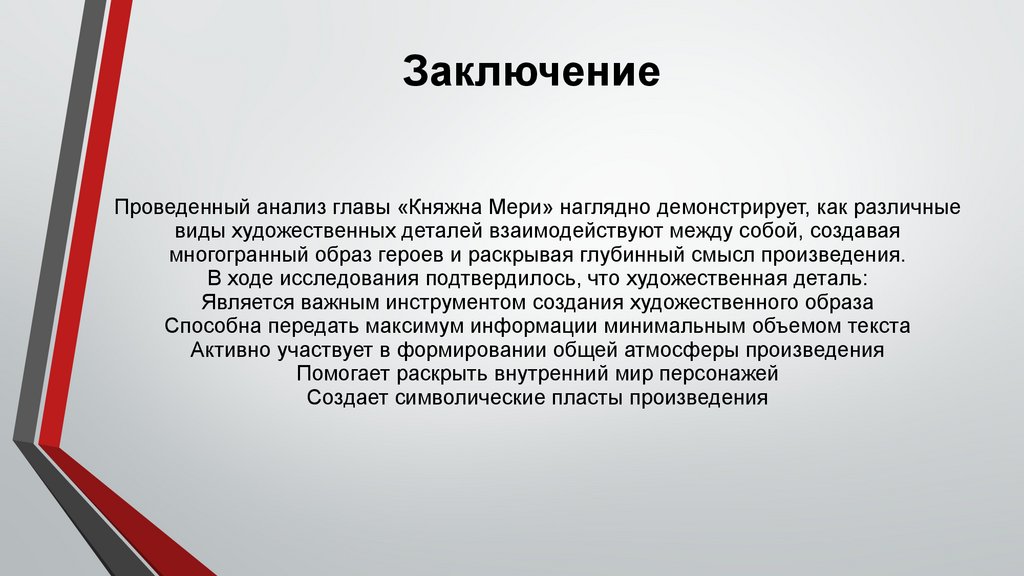 Заключение

Проведенный анализ главы «Княжна Мери» наглядно демонстрирует, как различные виды художественных деталей взаимодействуют между собой, создавая многогранный образ героев и раскрывая глубинный смысл произведения.
В ходе исследования подтвердилось, что художественная деталь:
Является важным инструментом создания художественного образа
Способна передать максимум информации минимальным объемом текста
Активно участвует в формировании общей атмосферы произведения
Помогает раскрыть внутренний мир персонажей
Создает символические пласты произведения